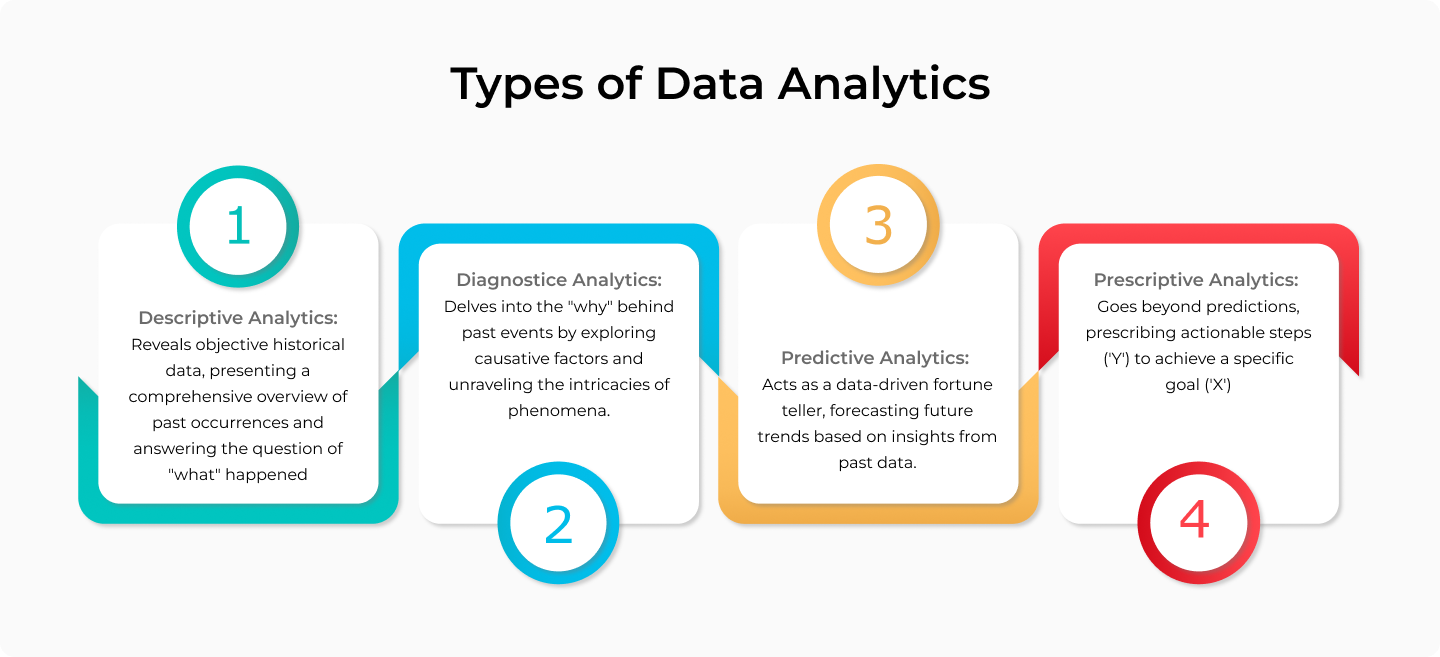 Types of Data Analytics

1

Descriptive Analytics:
Reveals objective historical data, presenting a comprehensive overview of past occurrences and answering the question of "what" happened

Diagnostice Analytics:
Delves into the "why" behind past events by exploring causative factors and unraveling the intricacies of phenomena.

2

3

Predictive Analytics:
Acts as a data-driven fortune teller, forecasting future trends based on insights from past data.

Prescriptive Analytics:
Goes beyond predictions, prescribing actionable steps ('Y') to achieve a specific goal ('X')

4